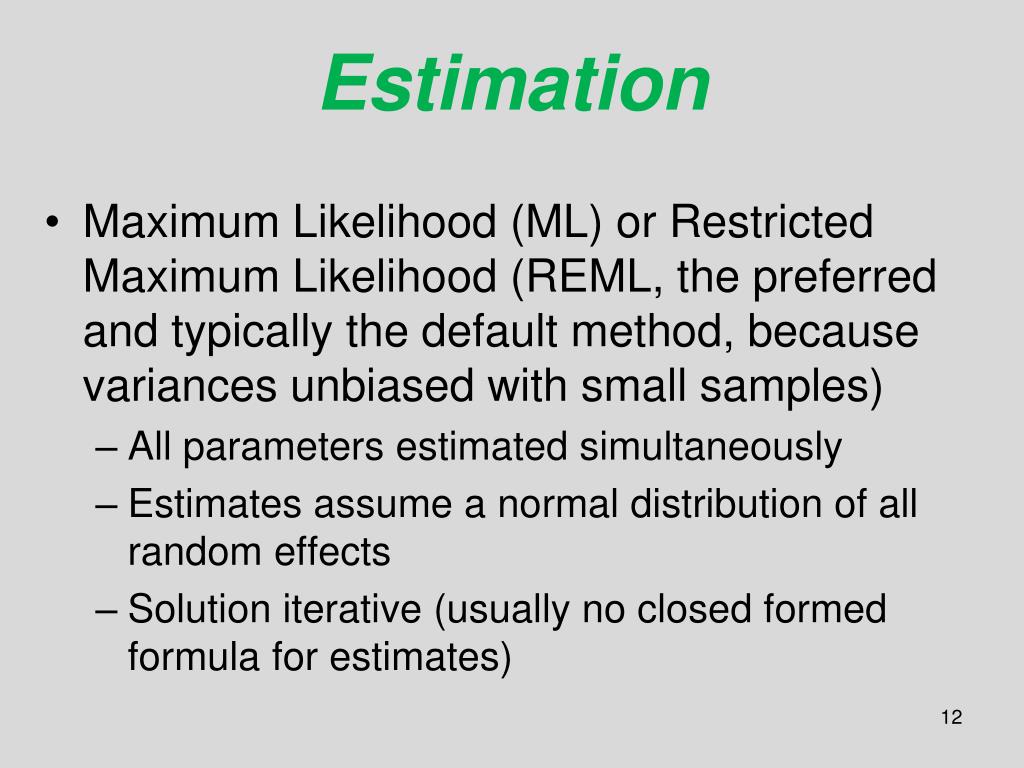 Estimation

• Maximum Likelihood (ML) or Restricted Maximum Likelihood (REML, the preferred and typically the default method, because variances unbiased with small samples)
– All parameters estimated simultaneously
– Estimates assume a normal distribution of all random effects
– Solution iterative (usually no closed formed formula for estimates)

12